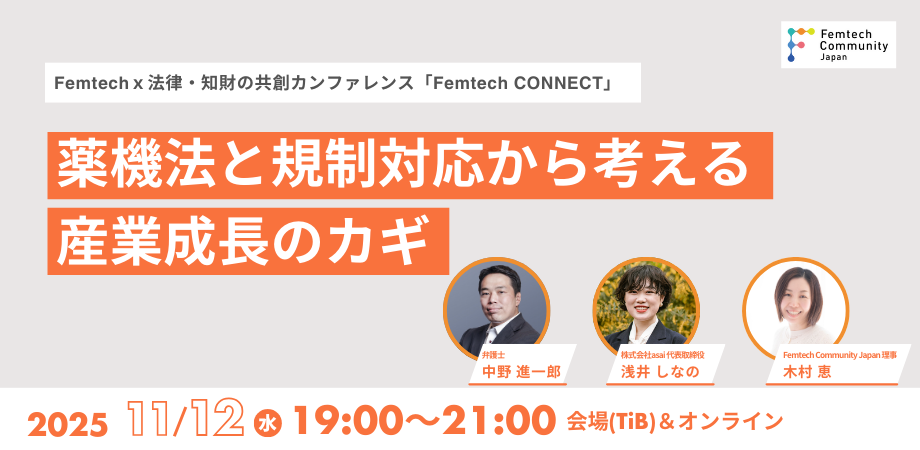 Femtech Community Japan

Femtech x 法律・知財の共創カンファレンス「Femtech CONNECT」

薬機法と規制対応から考える
産業成長のカギ

弁護士
中野 進一郎

株式会社asai 代表取締役
浅井 しなの

Femtech Community Japan 理事
木村 恵

2025 11/12 水 19:00〜21:00 会場(TiB)＆オンライン